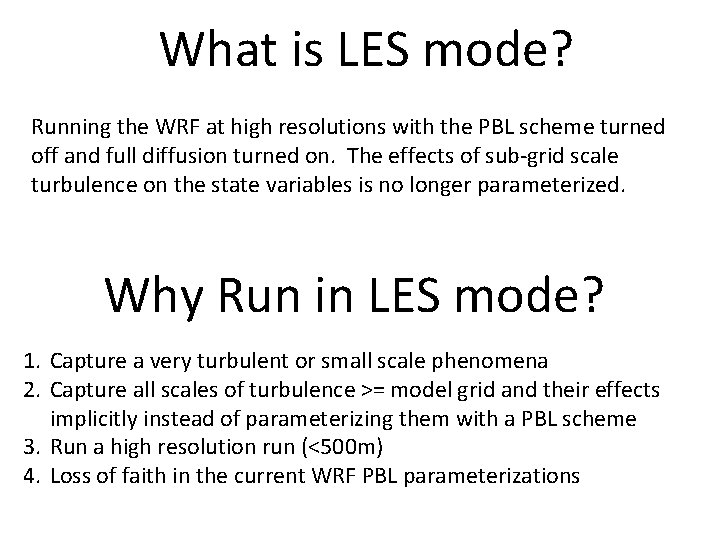 What is LES mode?

Running the WRF at high resolutions with the PBL scheme turned off and full diffusion turned on. The effects of sub-grid scale turbulence on the state variables is no longer parameterized.

Why Run in LES mode?

1. Capture a very turbulent or small scale phenomena
2. Capture all scales of turbulence >= model grid and their effects implicitly instead of parameterizing them with a PBL scheme
3. Run a high resolution run (<500m)
4. Loss of faith in the current WRF PBL parameterizations